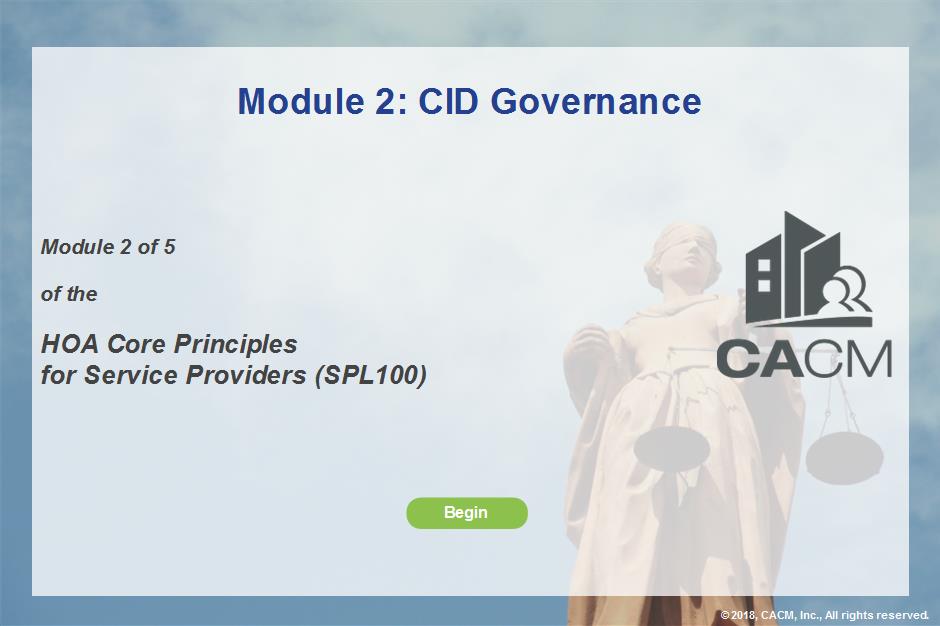 Module 2: CID Governance

Module 2 of 5

of the

HOA Core Principles
for Service Providers (SPL100)

CACM

Begin

© 2018, CACM, Inc., All rights reserved.